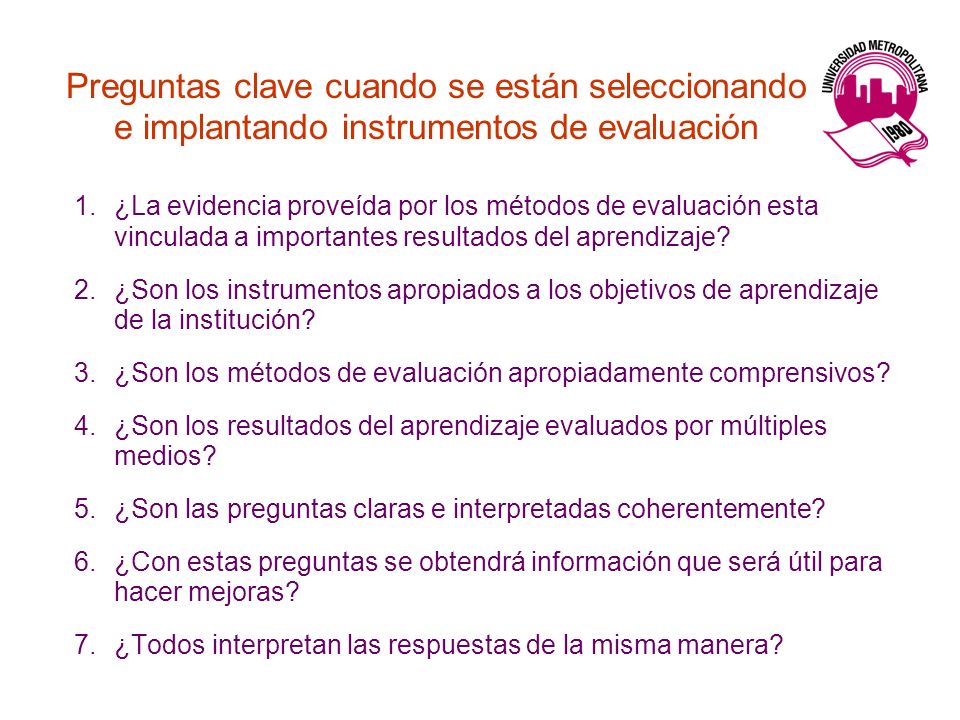 Preguntas clave cuando se están seleccionando e implantando instrumentos de evaluación

UNIVERSIDAD METROPOLITANA 1980

1. ¿La evidencia proveída por los métodos de evaluación esta vinculada a importantes resultados del aprendizaje?

2. ¿Son los instrumentos apropiados a los objetivos de aprendizaje de la institución?

3. ¿Son los métodos de evaluación apropiadamente comprensivos?

4. ¿Son los resultados del aprendizaje evaluados por múltiples medios?

5. ¿Son las preguntas claras e interpretadas coherentemente?

6. ¿Con estas preguntas se obtendrá información que será útil para hacer mejoras?

7. ¿Todos interpretan las respuestas de la misma manera?